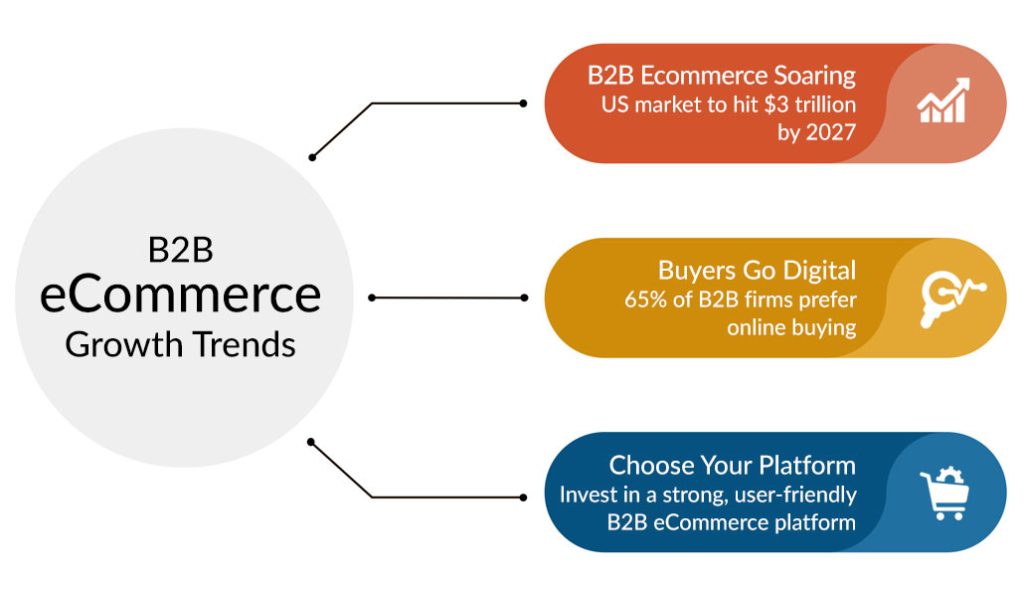 B2B eCommerce Growth Trends

B2B Ecommerce Soaring
US market to hit \$3 trillion by 2027

Buyers Go Digital
65% of B2B firms prefer online buying

Choose Your Platform
Invest in a strong, user-friendly B2B eCommerce platform